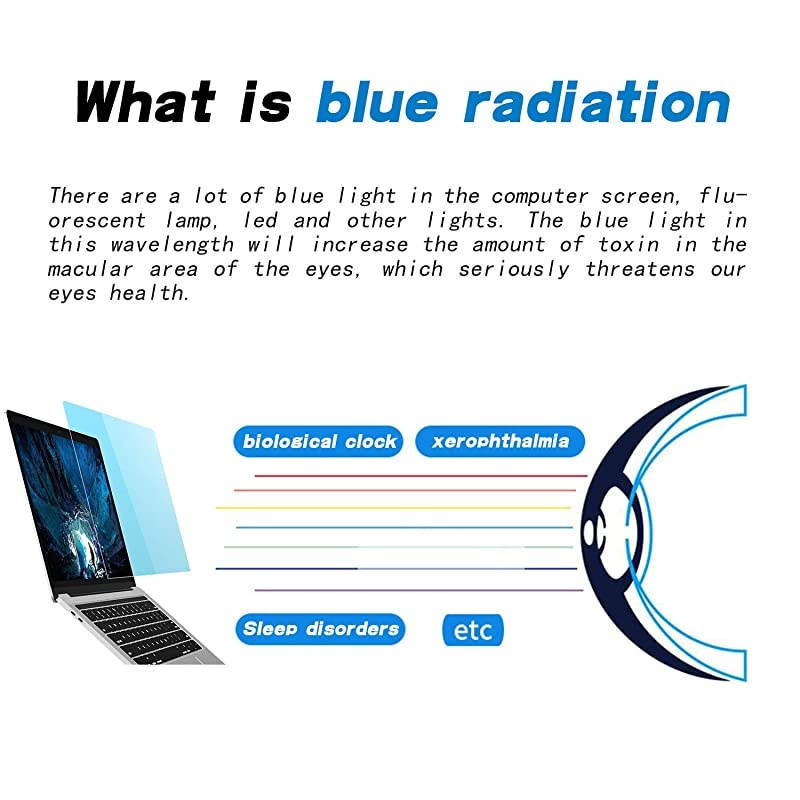 What is blue radiation

There are a lot of blue light in the computer screen, fluorescent lamp, led and other lights. The blue light in this wavelength will increase the amount of toxin in the macular area of the eyes, which seriously threatens our eyes health.

biological clock

xerophthalmia

Sleep disorders

etc